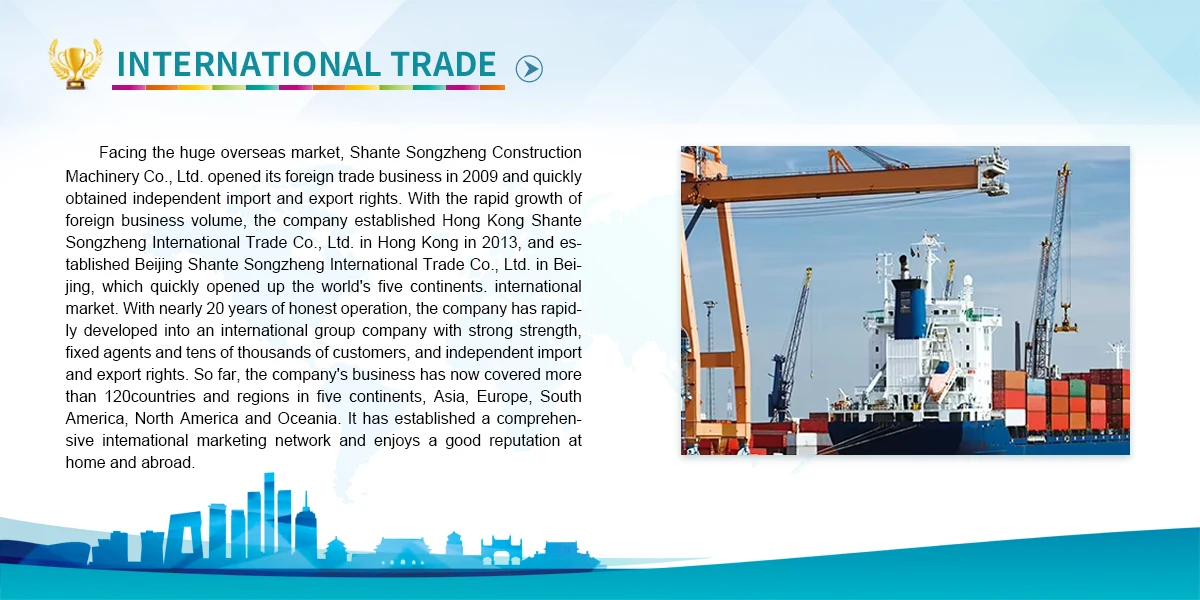 INTERNATIONAL TRADE

Facing the huge overseas market, Shante Songzheng Construction Machinery Co., Ltd. opened its foreign trade business in 2009 and quickly obtained independent import and export rights. With the rapid growth of foreign business volume, the company established Hong Kong Shante Songzheng International Trade Co., Ltd. in Hong Kong in 2013, and established Beijing Shante Songzheng International Trade Co., Ltd. in Beijing, which quickly opened up the world's five continents. international market. With nearly 20 years of honest operation, the company has rapidly developed into an international group company with strong strength, fixed agents and tens of thousands of customers, and independent import and export rights. So far, the company's business has now covered more than 120countries and regions in five continents, Asia, Europe, South America, North America and Oceania. It has established a comprehensive intemational marketing network and enjoys a good reputation at home and abroad.